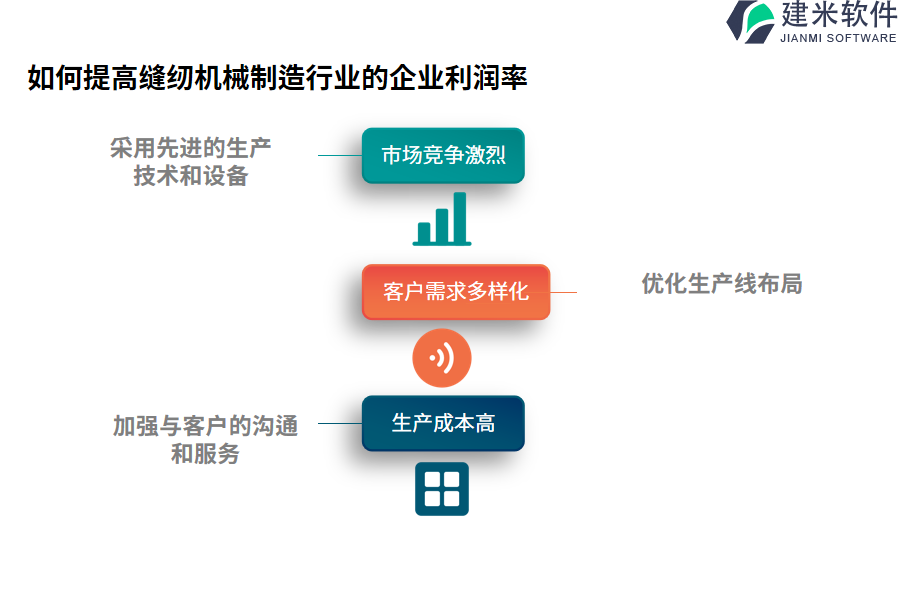 建米软件
JIANMI SOFTWARE

如何提高缝纫机械制造行业的企业利润率

采用先进的生产技术和设备

市场竞争激烈

客户需求多样化

优化生产线布局

加强与客户的沟通和服务

生产成本高